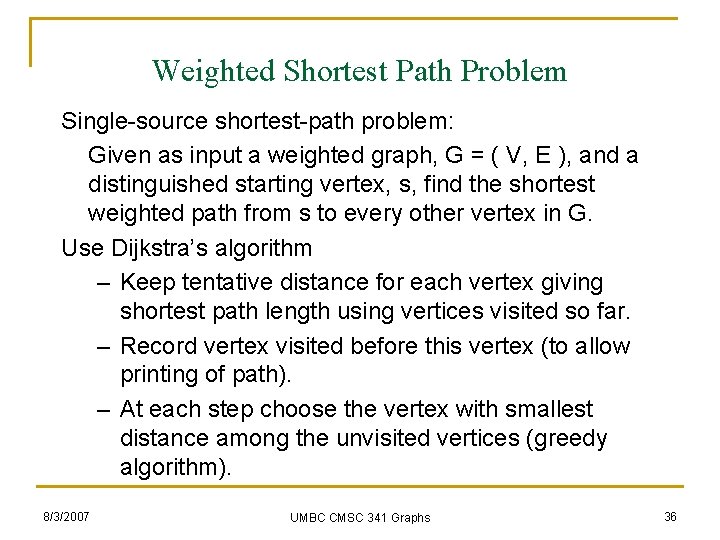 Weighted Shortest Path Problem

Single-source shortest-path problem:

Given as input a weighted graph, G = ( V, E ), and a distinguished starting vertex, s, find the shortest weighted path from s to every other vertex in G.

Use Dijkstra's algorithm

– Keep tentative distance for each vertex giving shortest path length using vertices visited so far.

– Record vertex visited before this vertex (to allow printing of path).

– At each step choose the vertex with smallest distance among the unvisited vertices (greedy algorithm).

8/3/2007

UMBC CMSC 341 Graphs

36